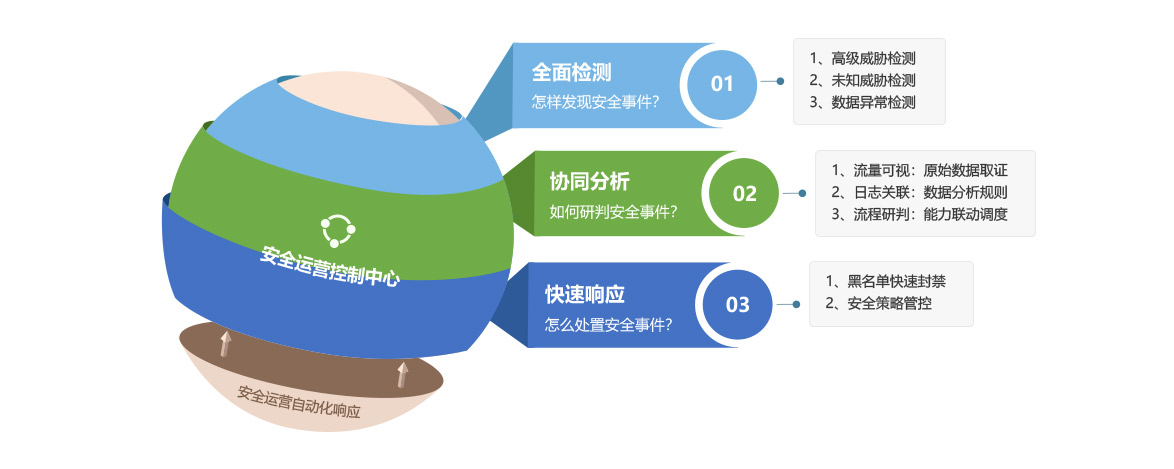 安全运营控制中心

安全运营自动化响应

全面检测
怎样发现安全事件？
01

1、高级威胁检测
2、未知威胁检测
3、数据异常检测

协同分析
如何研判安全事件？
02

1、流量可视：原始数据取证
2、日志关联：数据分析规则
3、流程研判：能力联动调度

快速响应
怎么处置安全事件？
03

1、黑名单快速封禁
2、安全策略管控